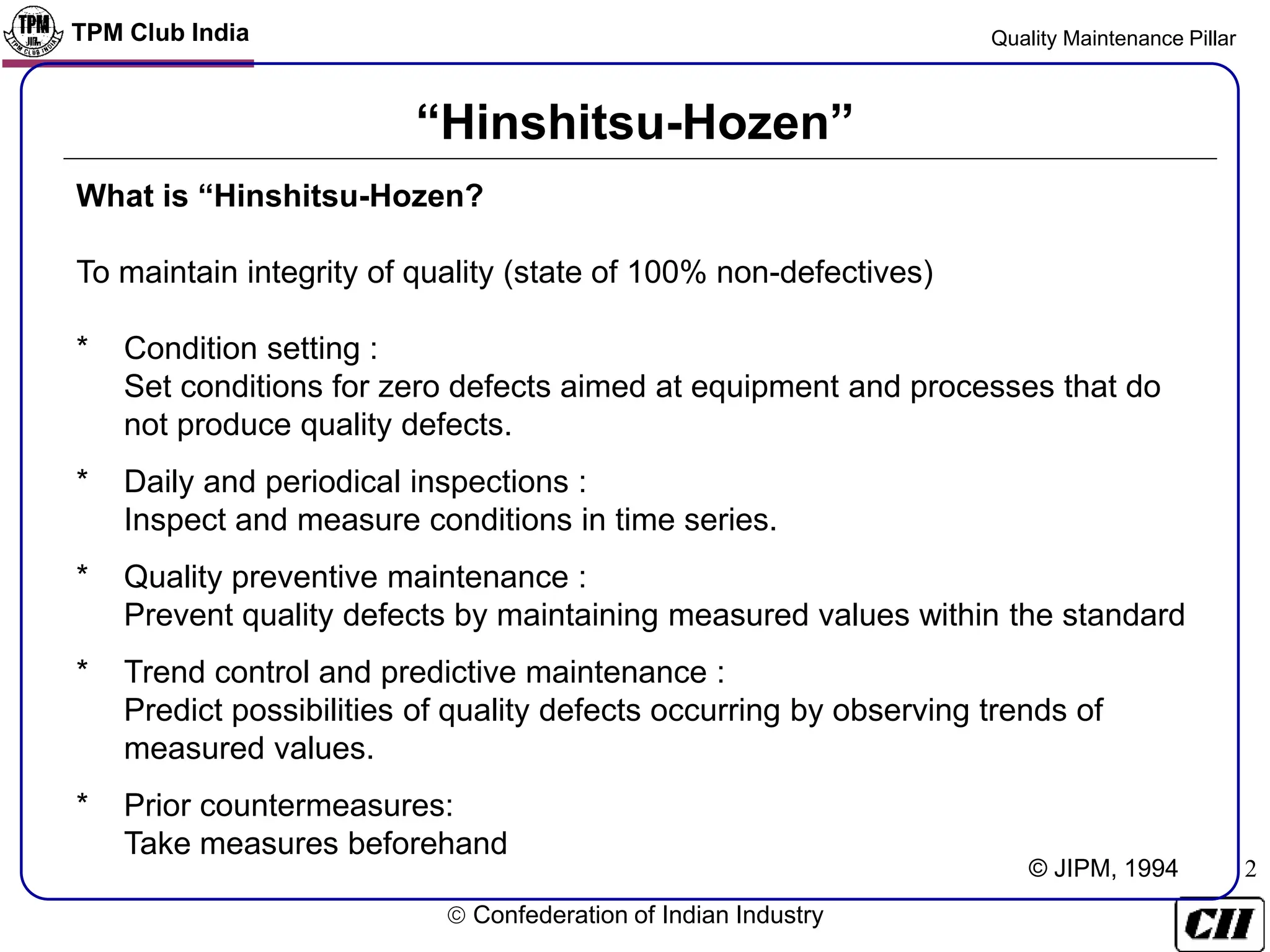 TPM JIPM TPM CLUB INDIA

TPM Club India

Quality Maintenance Pillar

“Hinshitsu-Hozen”

What is “Hinshitsu-Hozen?

To maintain integrity of quality (state of 100% non-defectives)

* Condition setting :
Set conditions for zero defects aimed at equipment and processes that do not produce quality defects.

* Daily and periodical inspections :
Inspect and measure conditions in time series.

* Quality preventive maintenance :
Prevent quality defects by maintaining measured values within the standard

* Trend control and predictive maintenance :
Predict possibilities of quality defects occurring by observing trends of measured values.

* Prior countermeasures:
Take measures beforehand

© JIPM, 1994

2

© Confederation of Indian Industry

CII